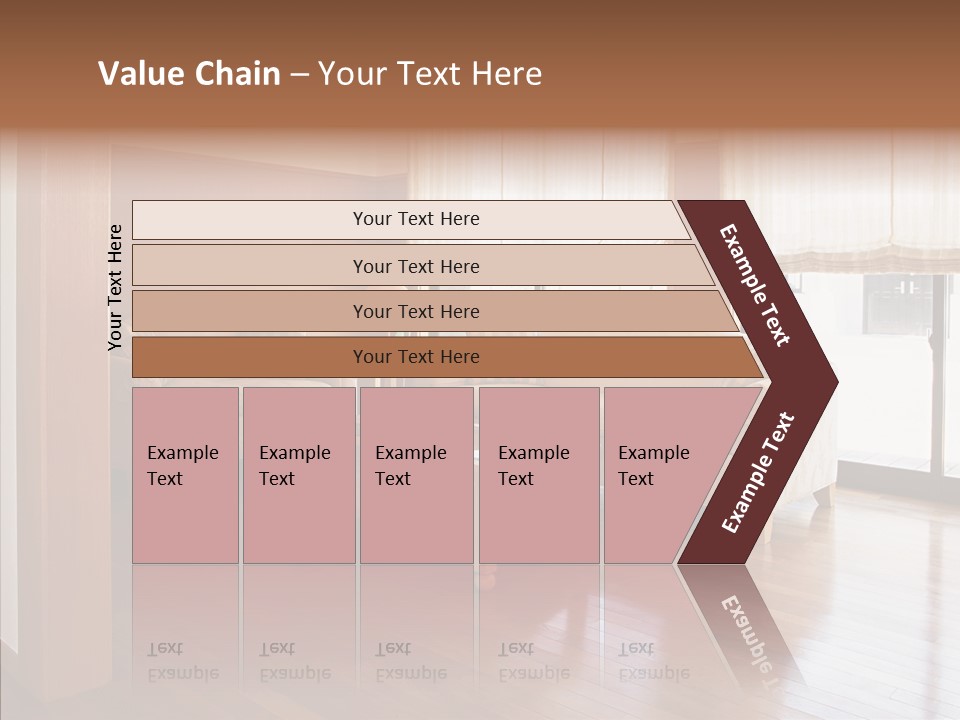 Value Chain – Your Text Here

Your Text Here

Your Text Here

Your Text Here

Your Text Here

Your Text Here

Example Text

Example Text

Example Text

Example Text

Example Text

Example Text

Example Text